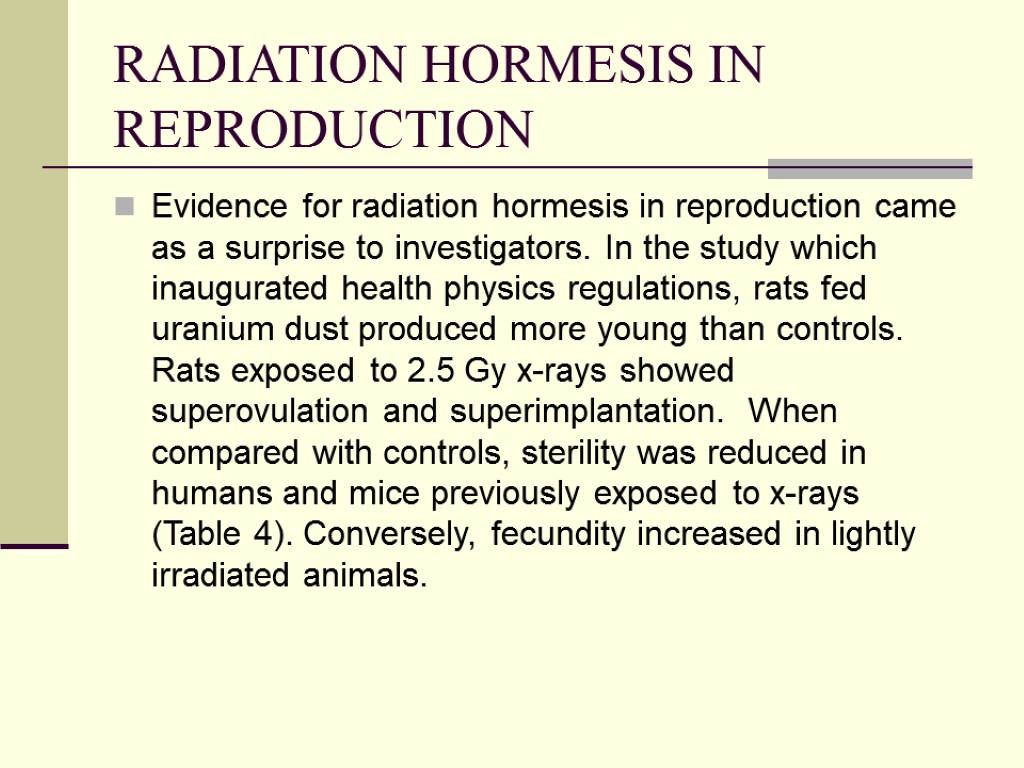 RADIATION HORMESIS IN REPRODUCTION

Evidence for radiation hormesis in reproduction came as a surprise to investigators. In the study which inaugurated health physics regulations, rats fed uranium dust produced more young than controls. Rats exposed to 2.5 Gy x-rays showed superovulation and superimplantation. When compared with controls, sterility was reduced in humans and mice previously exposed to x-rays (Table 4). Conversely, fecundity increased in lightly irradiated animals.